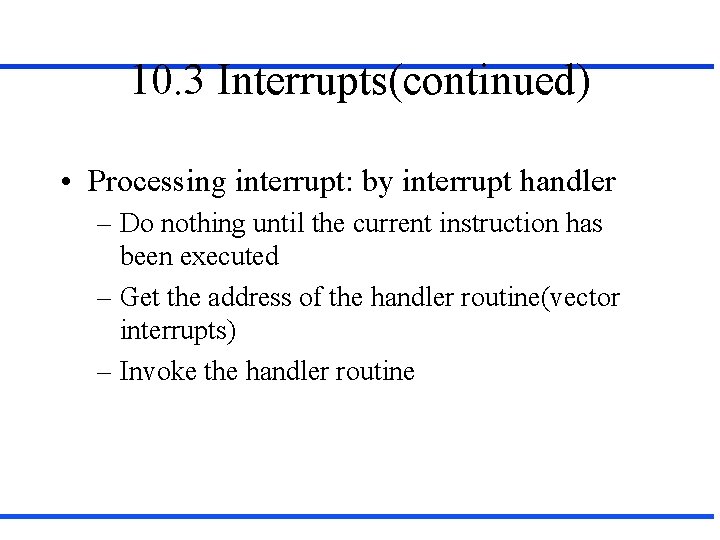 10.3 Interrupts(continued)

• Processing interrupt: by interrupt handler
– Do nothing until the current instruction has been executed
– Get the address of the handler routine(vector interrupts)
– Invoke the handler routine